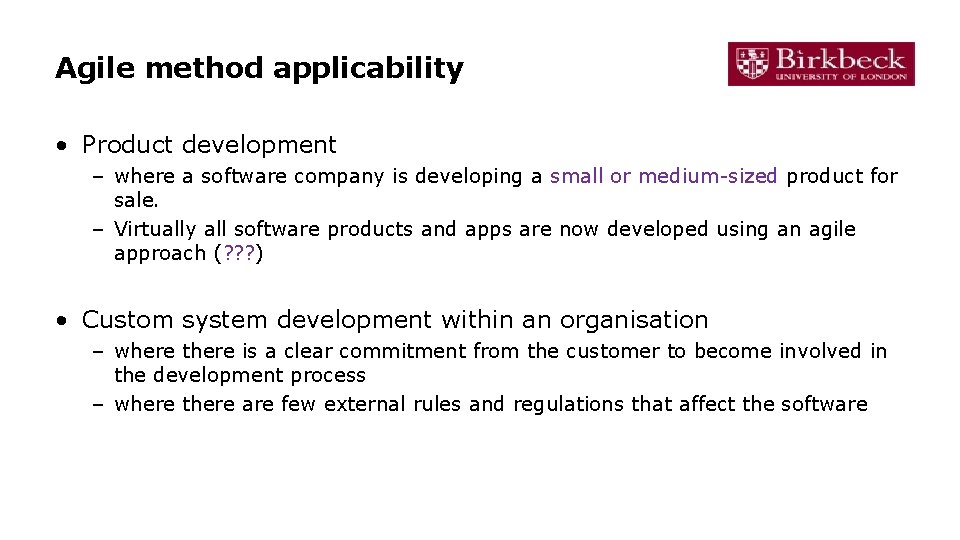 Agile method applicability

Birkbeck
UNIVERSITY OF LONDON

• Product development
– where a software company is developing a small or medium-sized product for sale.
– Virtually all software products and apps are now developed using an agile approach (???)

• Custom system development within an organisation
– where there is a clear commitment from the customer to become involved in the development process
– where there are few external rules and regulations that affect the software